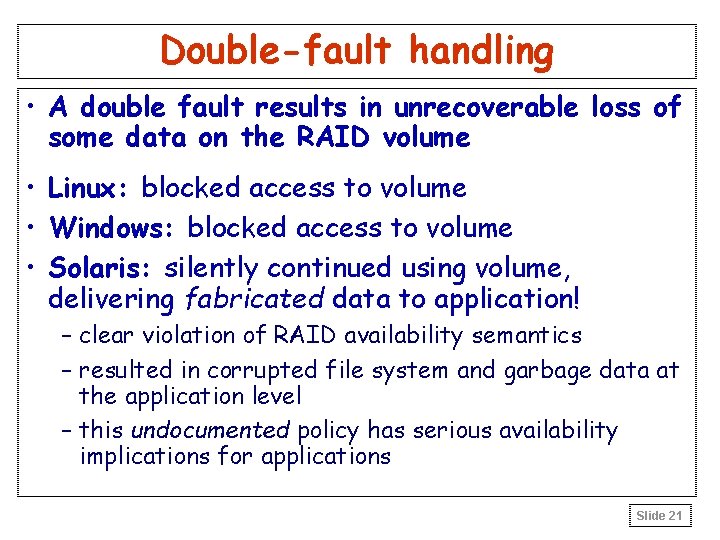 Double-fault handling

• A double fault results in unrecoverable loss of some data on the RAID volume

• Linux: blocked access to volume

• Windows: blocked access to volume

• Solaris: silently continued using volume, delivering fabricated data to application!

– clear violation of RAID availability semantics

– resulted in corrupted file system and garbage data at the application level

– this undocumented policy has serious availability implications for applications

Slide 21